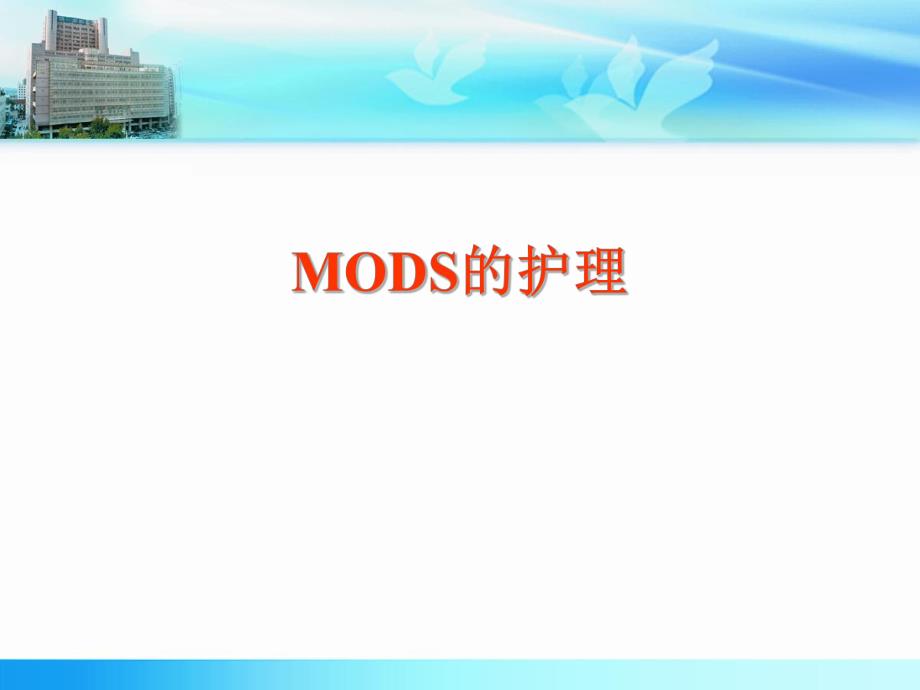 MODS的护理